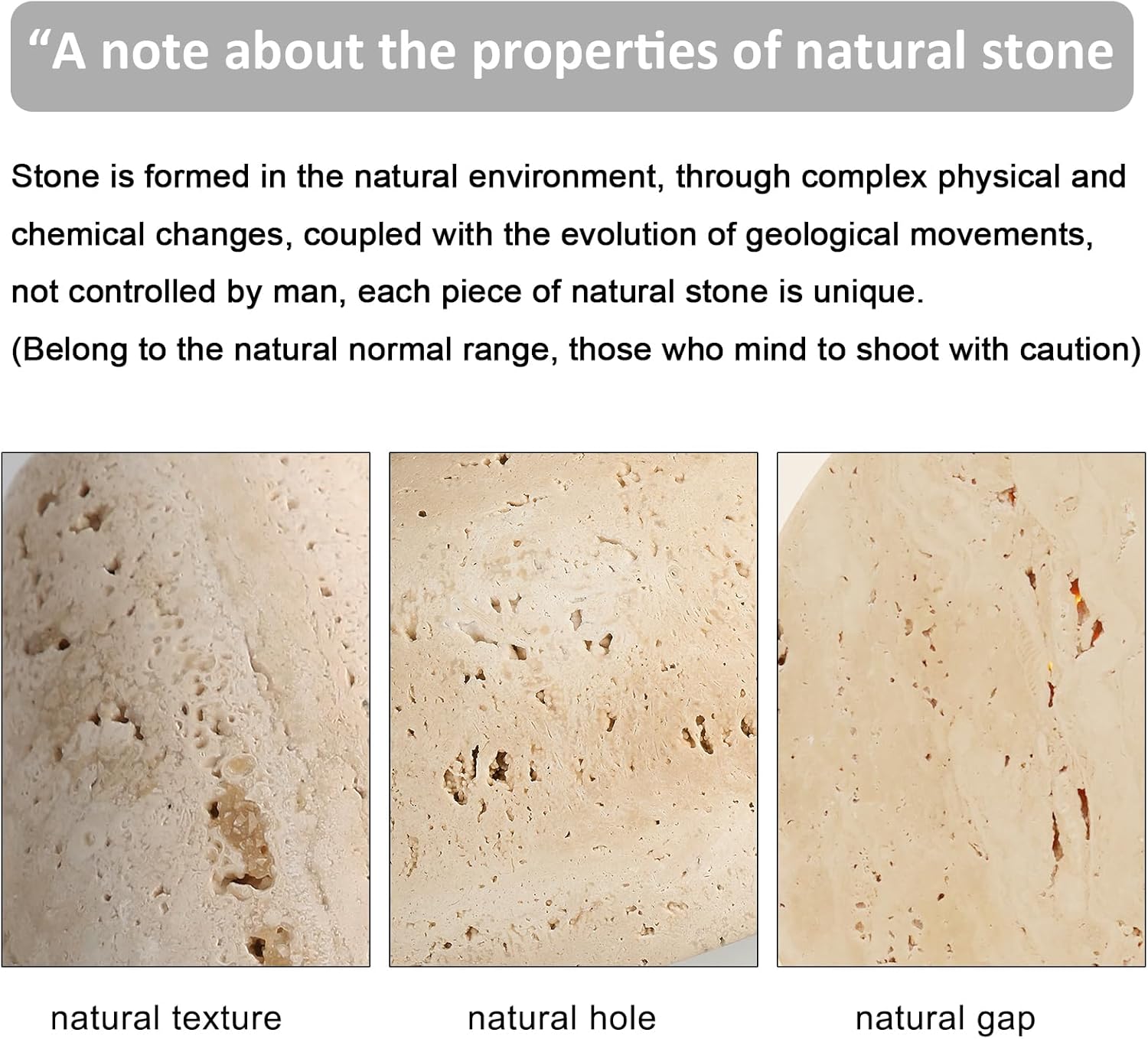 “A note about the properties of natural stone

Stone is formed in the natural environment, through complex physical and chemical changes, coupled with the evolution of geological movements, not controlled by man, each piece of natural stone is unique.
(Belong to the natural normal range, those who mind to shoot with caution)

natural texture

natural hole

natural gap